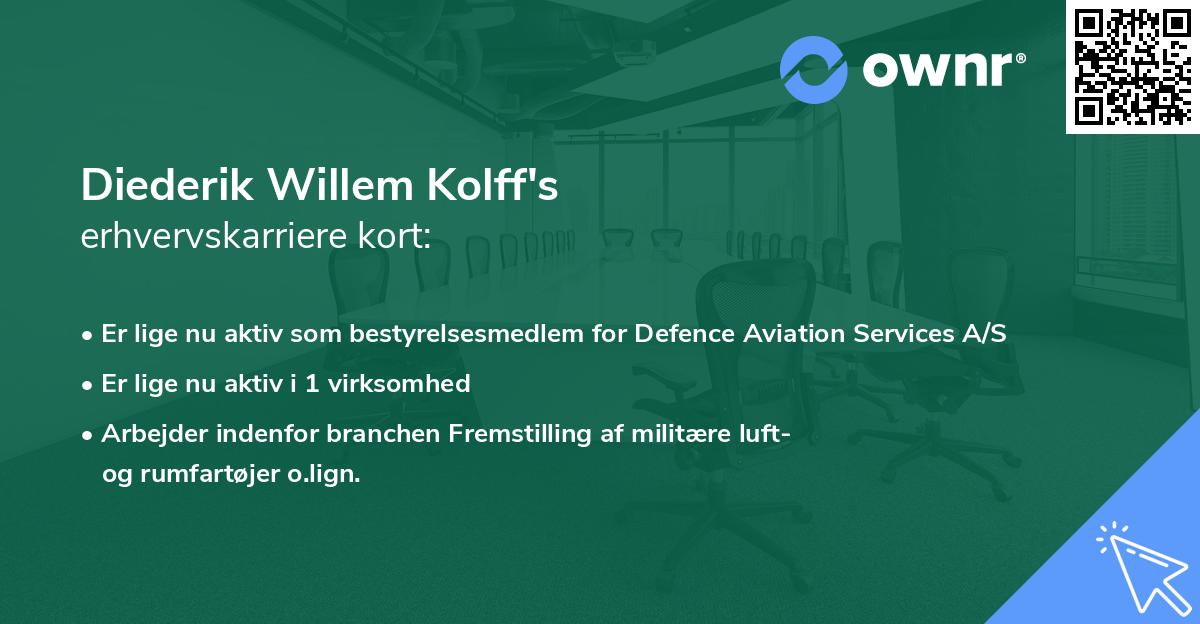 ownr®

Diederik Willem Kolff's
erhvervskarriere kort:

• Er lige nu aktiv som bestyrelsesmedlem for Defence Aviation Services A/S
• Er lige nu aktiv i 1 virksomhed
• Arbejder indenfor branchen Fremstilling af militære luft- og rumfartøjer o.lign.